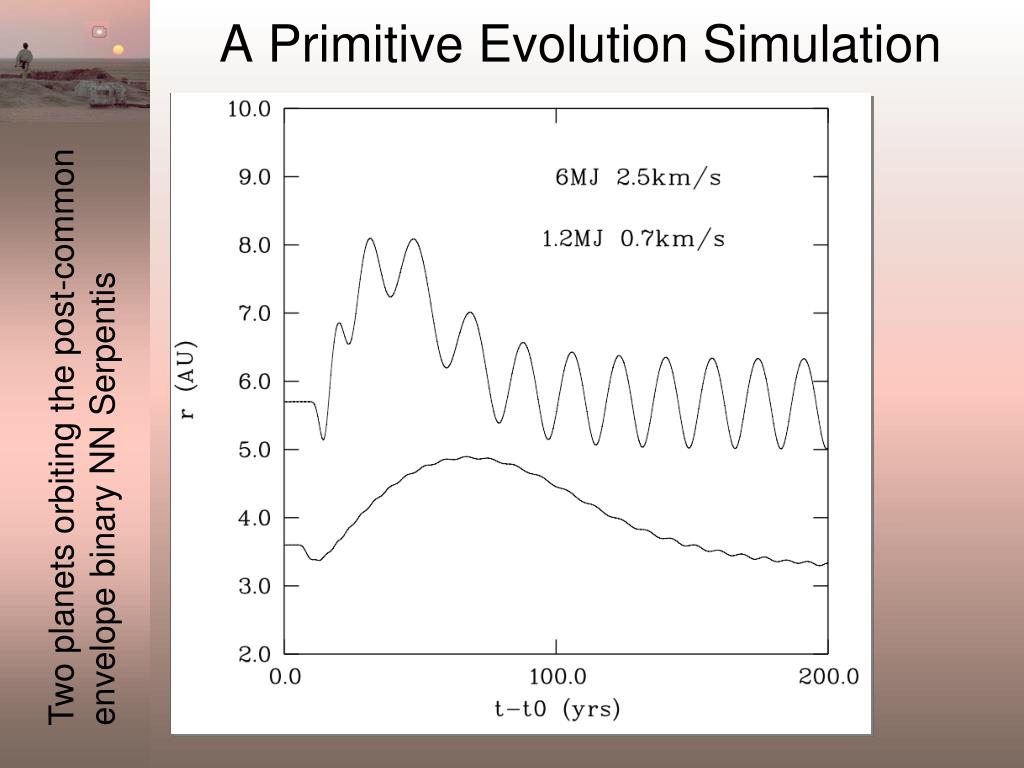 A Primitive Evolution Simulation

Two planets orbiting the post-common envelope binary NN Serpentis

10.0
9.0
8.0
7.0
6.0
5.0
4.0
3.0
2.0

r (AU)

6MJ 2.5km/s

1.2MJ 0.7km/s

0.0
100.0
200.0

t−t0 (yrs)